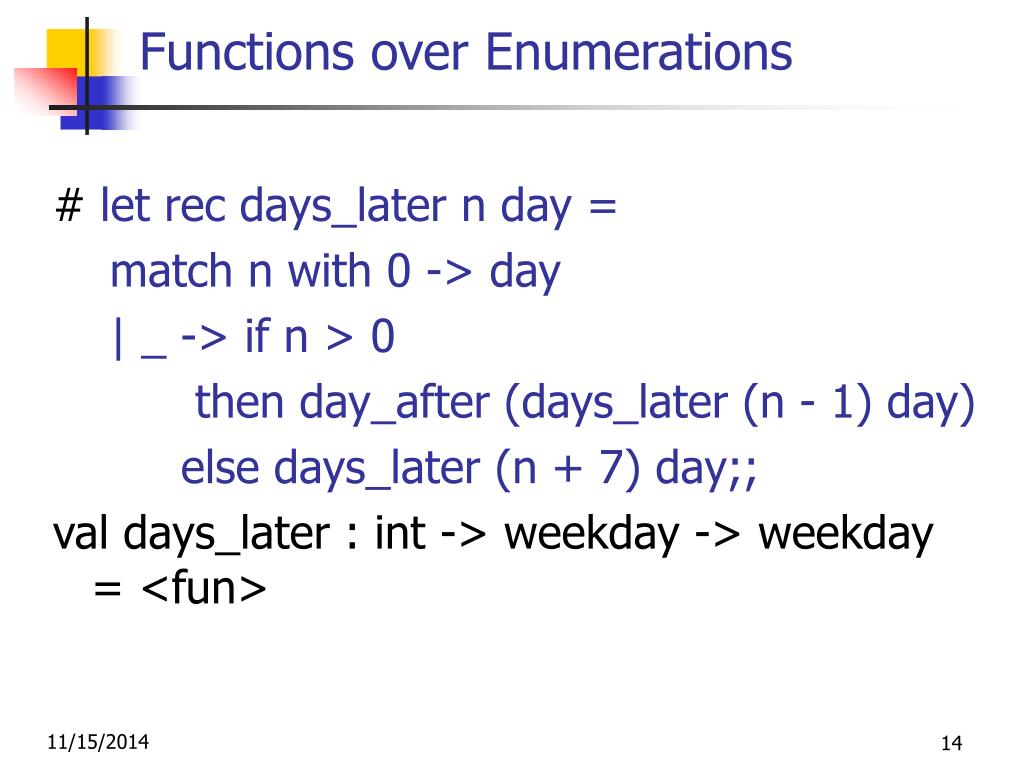 Functions over Enumerations

# let rec days_later n day =
match n with 0 -> day
| _ -> if n > 0
then day_after (days_later (n - 1) day)
else days_later (n + 7) day;;
val days_later : int -> weekday -> weekday = <fun>

11/15/2014

14